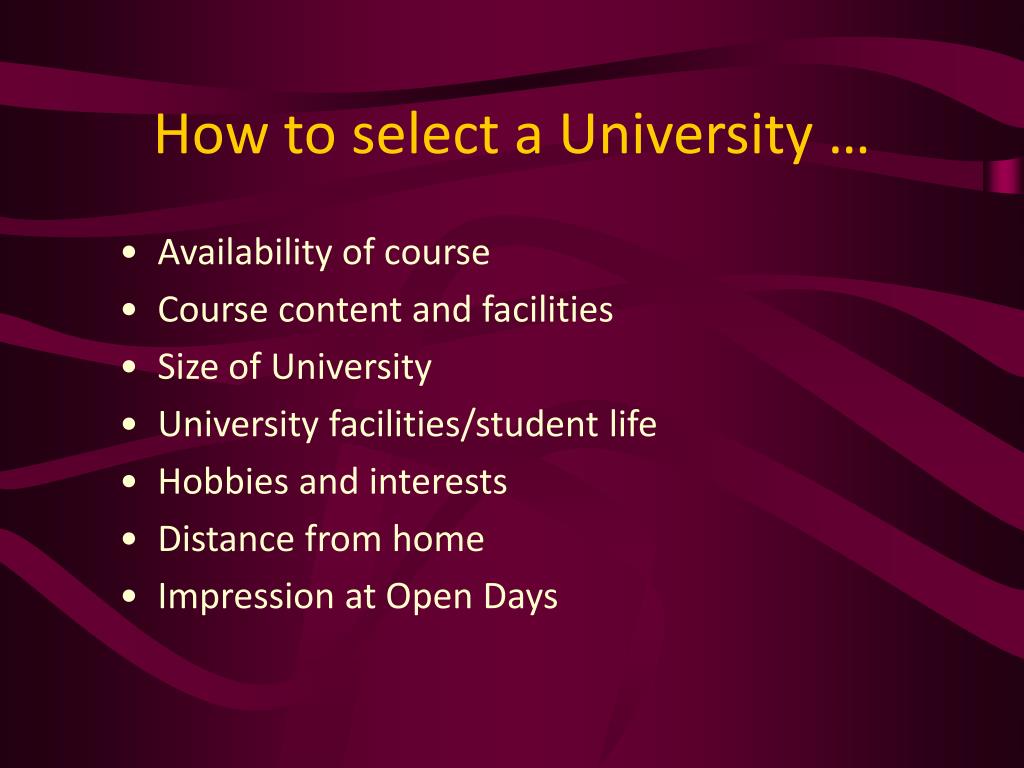 How to select a University …

• Availability of course
• Course content and facilities
• Size of University
• University facilities/student life
• Hobbies and interests
• Distance from home
• Impression at Open Days